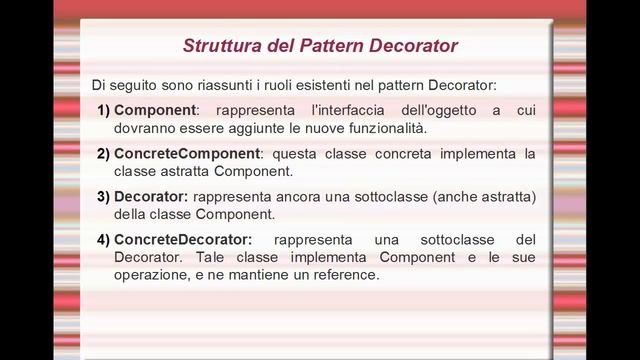 Struttura del Pattern Decorator

Di seguito sono riassunti i ruoli esistenti nel pattern Decorator:

1) Component: rappresenta l'interfaccia dell'oggetto a cui dovranno essere aggiunte le nuove funzionalità.

2) ConcreteComponent: questa classe concreta implementa la classe astratta Component.

3) Decorator: rappresenta ancora una sottoclasse (anche astratta) della classe Component.

4) ConcreteDecorator: rappresenta una sottoclasse del Decorator. Tale classe implementa Component e le sue operazione, e ne mantiene un reference.